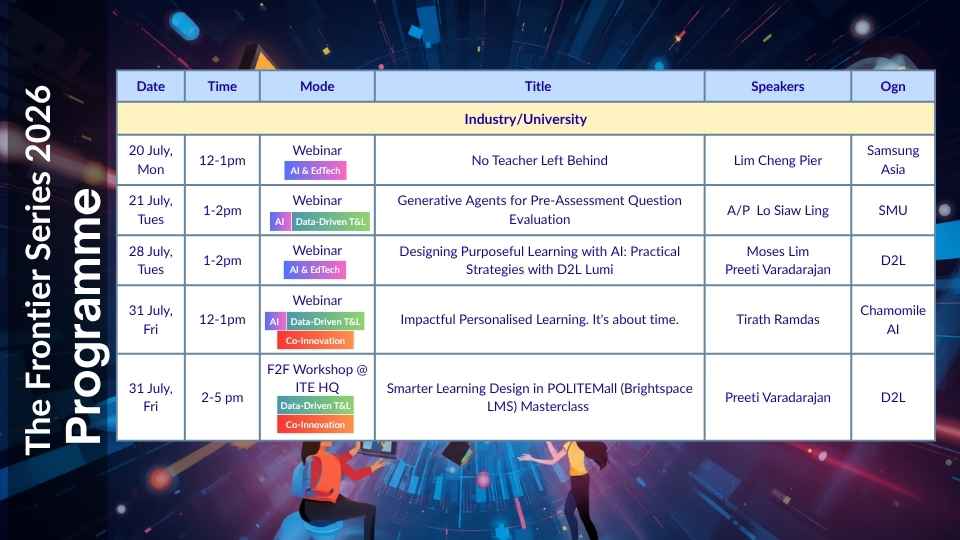 The Frontier Series 2026
Programme

| Date | Time | Mode | Title | Speakers | Ogn |
|---|---|---|---|---|---|
| Industry/University | | | | | |
| 20 July, Mon | 12-1pm | Webinar AI & EdTech | No Teacher Left Behind | Lim Cheng Pier | Samsung Asia |
| 21 July, Tues | 1-2pm | Webinar AI Data-Driven T&L | Generative Agents for Pre-Assessment Question Evaluation | A/P Lo Siaw Ling | SMU |
| 28 July, Tues | 1-2pm | Webinar AI & EdTech | Designing Purposeful Learning with AI: Practical Strategies with D2L Lumi | Moses Lim Preeti Varadarajan | D2L |
| 31 July, Fri | 12-1pm | Webinar AI Data-Driven T&L Co-Innovation | Impactful Personalised Learning. It's about time. | Tirath Ramdas | Chamomile AI |
| 31 July, Fri | 2-5 pm | F2F Workshop @ ITE HQ Data-Driven T&L Co-Innovation | Smarter Learning Design in POLITEMall (Brightspace LMS) Masterclass | Preeti Varadarajan | D2L |